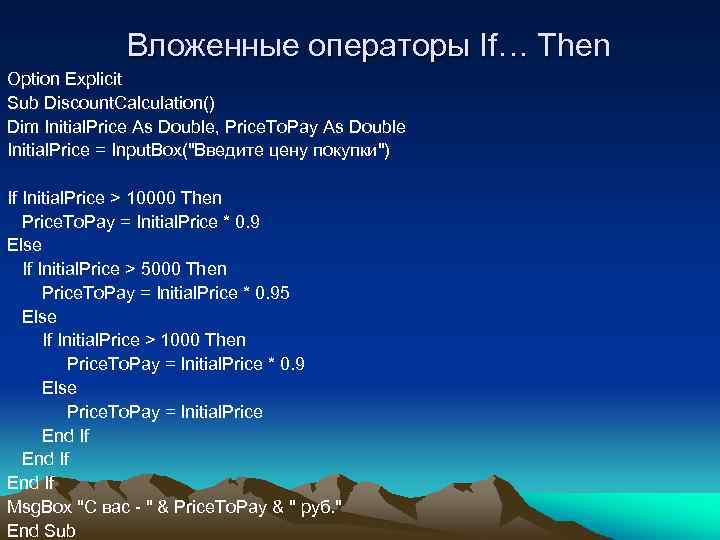 Вложенные операторы If… Then

Option Explicit
Sub DiscountCalculation()
Dim InitialPrice As Double, PriceToPay As Double
InitialPrice = InputBox("Введите цену покупки")

If InitialPrice > 10000 Then
PriceToPay = InitialPrice * 0.9
Else
If InitialPrice > 5000 Then
PriceToPay = InitialPrice * 0.95
Else
If InitialPrice > 1000 Then
PriceToPay = InitialPrice * 0.9
Else
PriceToPay = InitialPrice
End If
End If
End If
MsgBox "С вас - " & PriceToPay & " руб."
End Sub